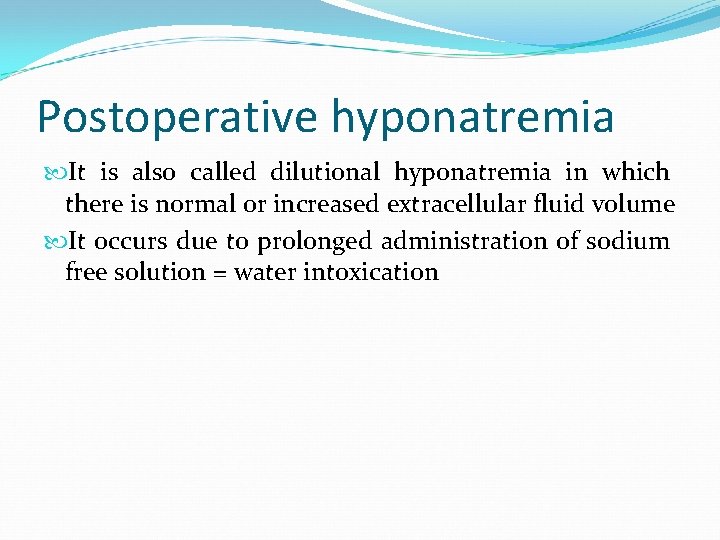 Postoperative hyponatremia

It is also called dilutional hyponatremia in which there is normal or increased extracellular fluid volume

It occurs due to prolonged administration of sodium free solution = water intoxication